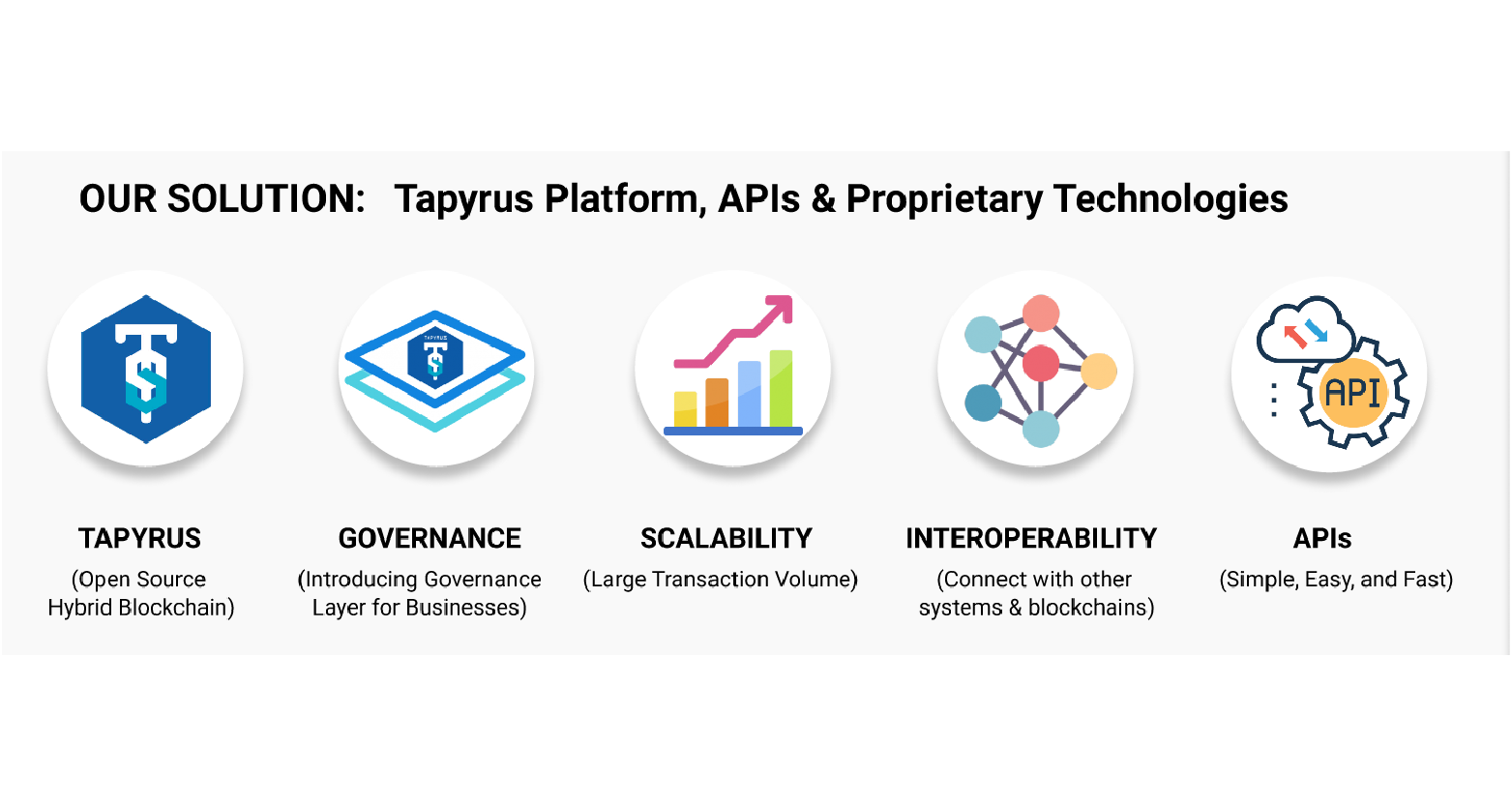 OUR SOLUTION: Tapyrus Platform, APIs & Proprietary Technologies

TAPYRUS

API

TAPYRUS
(Open Source Hybrid Blockchain)

GOVERNANCE
(Introducing Governance Layer for Businesses)

SCALABILITY
(Large Transaction Volume)

INTEROPERABILITY
(Connect with other systems & blockchains)

APIs
(Simple, Easy, and Fast)